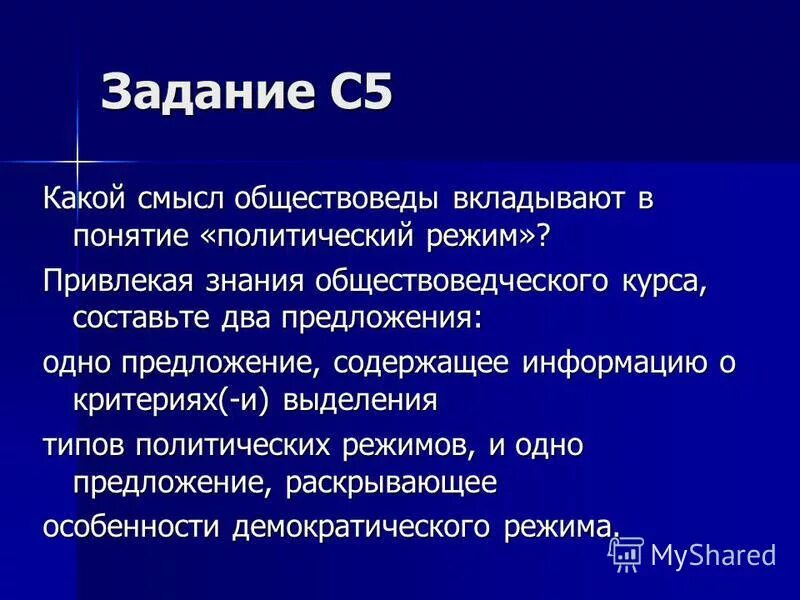 Задание С5

Какой смысл обществоведы вкладывают в понятие «политический режим»?

Привлекая знания обществоведческого курса, составьте два предложения:

одно предложение, содержащее информацию о критериях(-и) выделения

типов политических режимов, и одно предложение, раскрывающее

особенности демократического режима.

MyShared